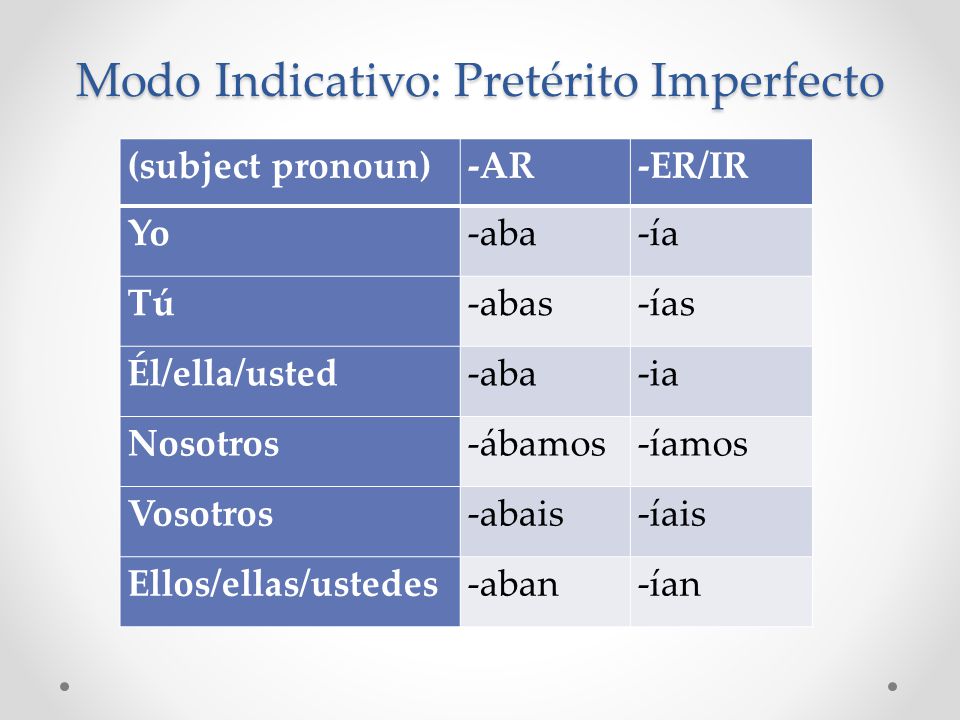 Modo Indicativo: Pretérito Imperfecto

| (subject pronoun) | -AR | -ER/IR |
|---|---|---|
| Yo | -aba | -ía |
| Tú | -abas | -ías |
| Él/ella/usted | -aba | -ia |
| Nosotros | -ábamos | -íamos |
| Vosotros | -abais | -íais |
| Ellos/ellas/ustedes | -aban | -ían |